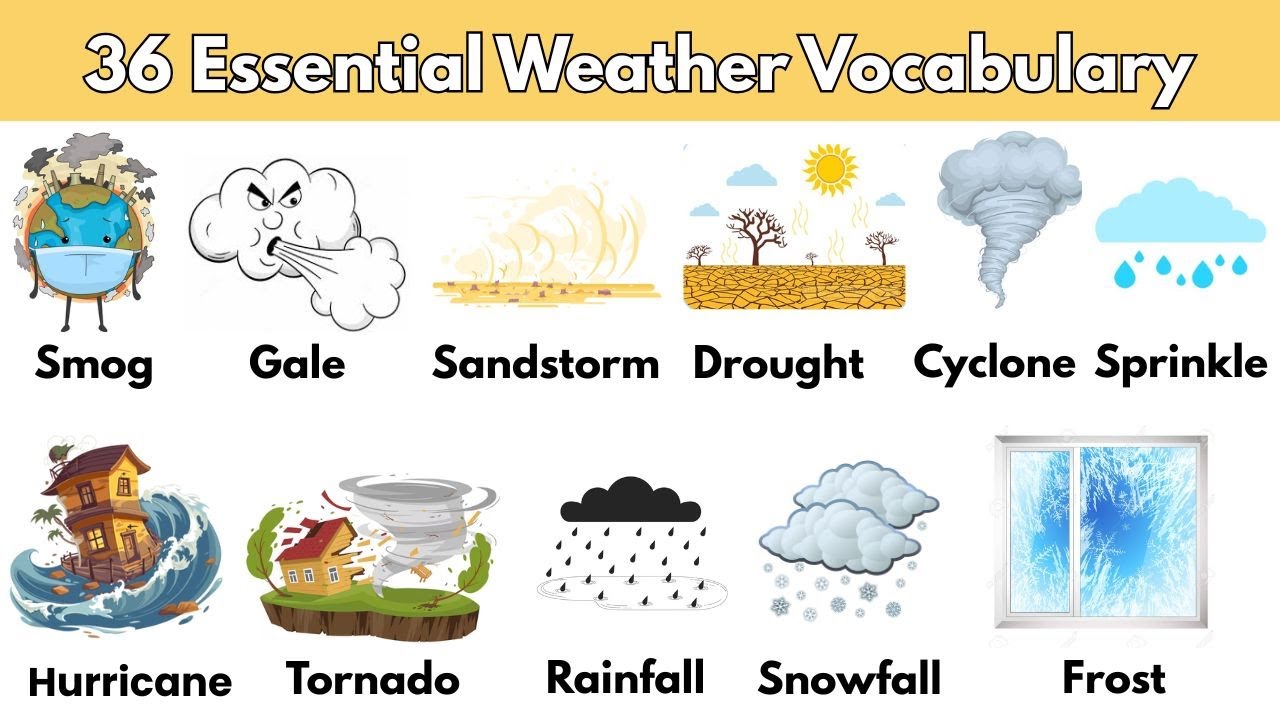 36 Essential Weather Vocabulary

Smog
Gale
Sandstorm
Drought
Cyclone
Sprinkle

Hurricane
Tornado
Rainfall
Snowfall
Frost